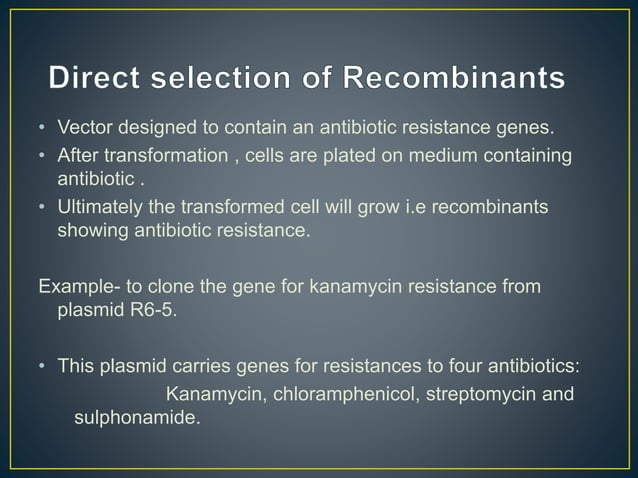 Direct selection of Recombinants

• Vector designed to contain an antibiotic resistance genes.
• After transformation , cells are plated on medium containing antibiotic .
• Ultimately the transformed cell will grow i.e recombinants showing antibiotic resistance.

Example- to clone the gene for kanamycin resistance from plasmid R6-5.

• This plasmid carries genes for resistances to four antibiotics: Kanamycin, chloramphenicol, streptomycin and sulphonamide.